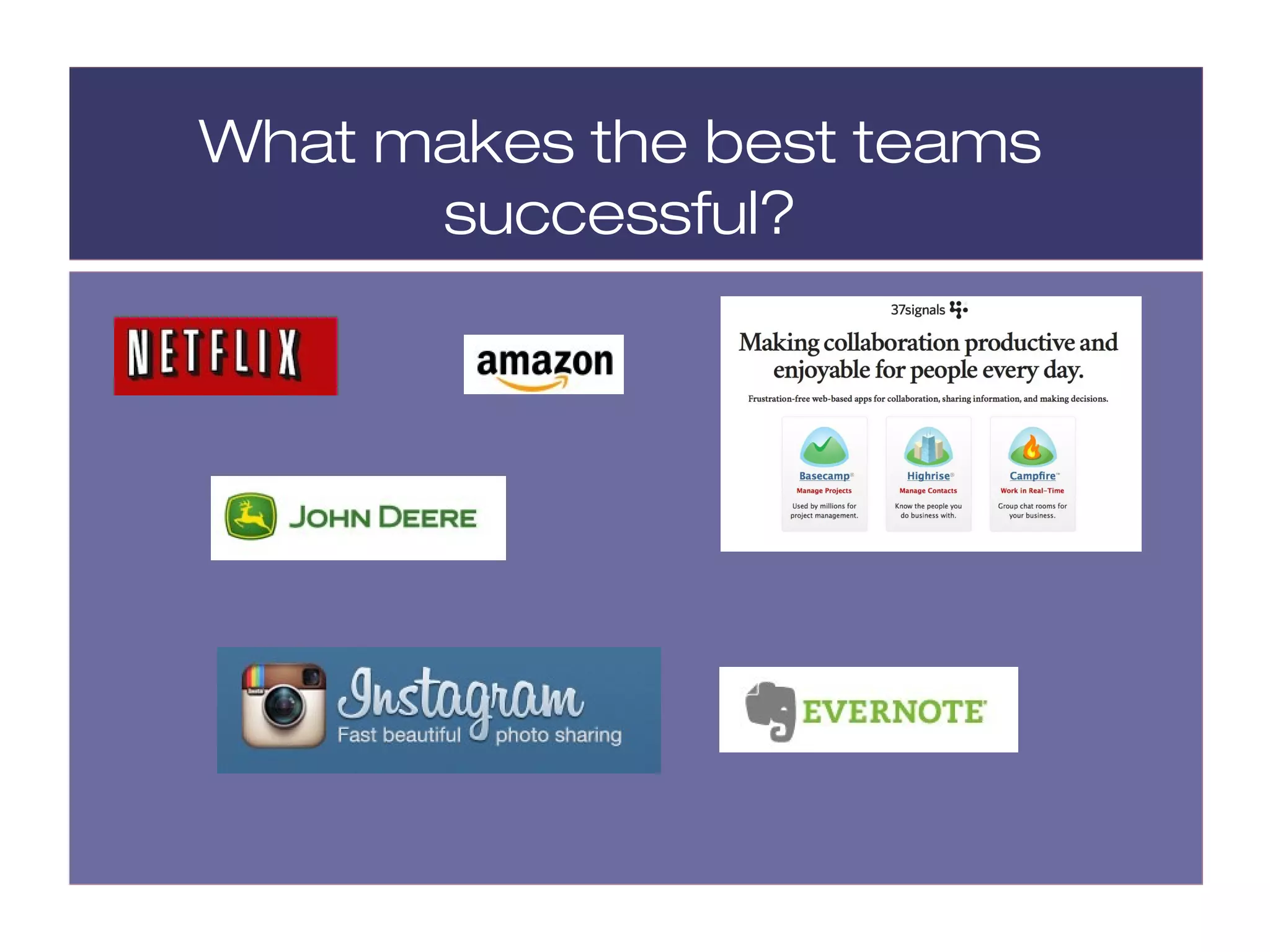 What makes the best teams successful?

NETFLIX

amazon

37signals

Making collaboration productive and enjoyable for people every day.

Frustration-free web-based apps for collaboration, sharing information, and making decisions.

Basecamp®
Manage Projects
Used by millions for project management.

Highrise®
Manage Contacts
Know the people you do business with.

Campfire™
Work in Real-Time
Group chat rooms for your business.

JOHN DEERE

Insta

Instagram
Fast beautiful photo sharing

EVERNOTE